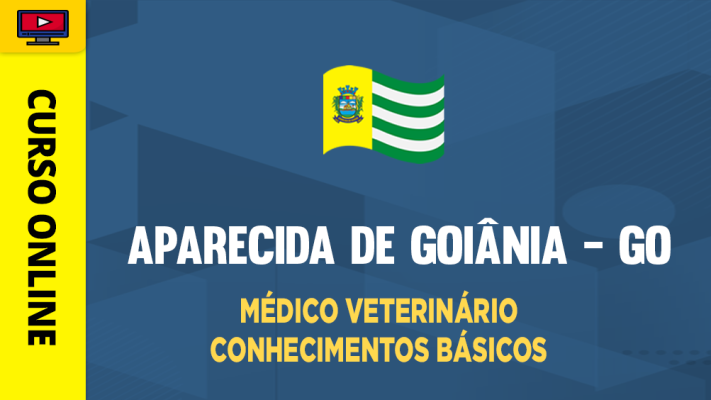 CURSO ONLINE

APARECIDA DE GOIÂNIA - GO

MÉDICO VETERINÁRIO
CONHECIMENTOS BÁSICOS